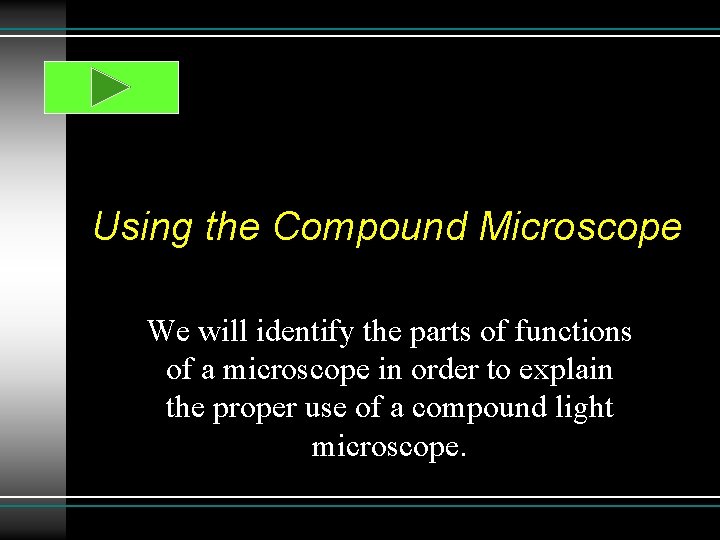 Using the Compound Microscope

We will identify the parts of functions of a microscope in order to explain the proper use of a compound light microscope.